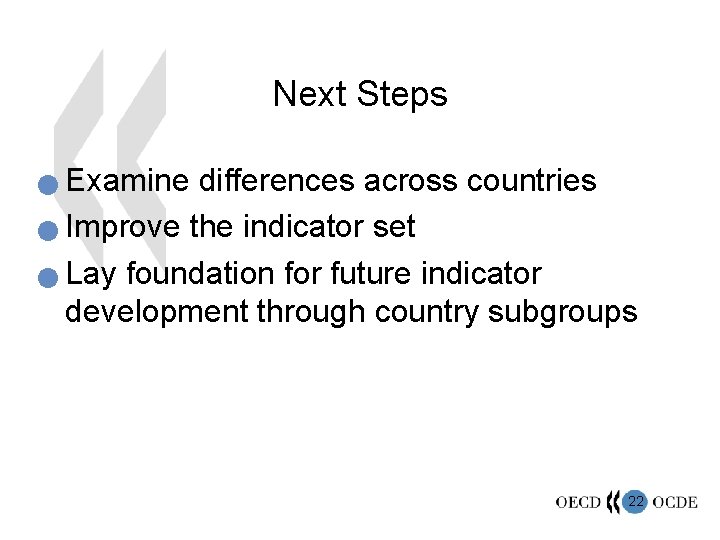 Next Steps

Examine differences across countries

Improve the indicator set

Lay foundation for future indicator development through country subgroups

OECD 22 OCDE